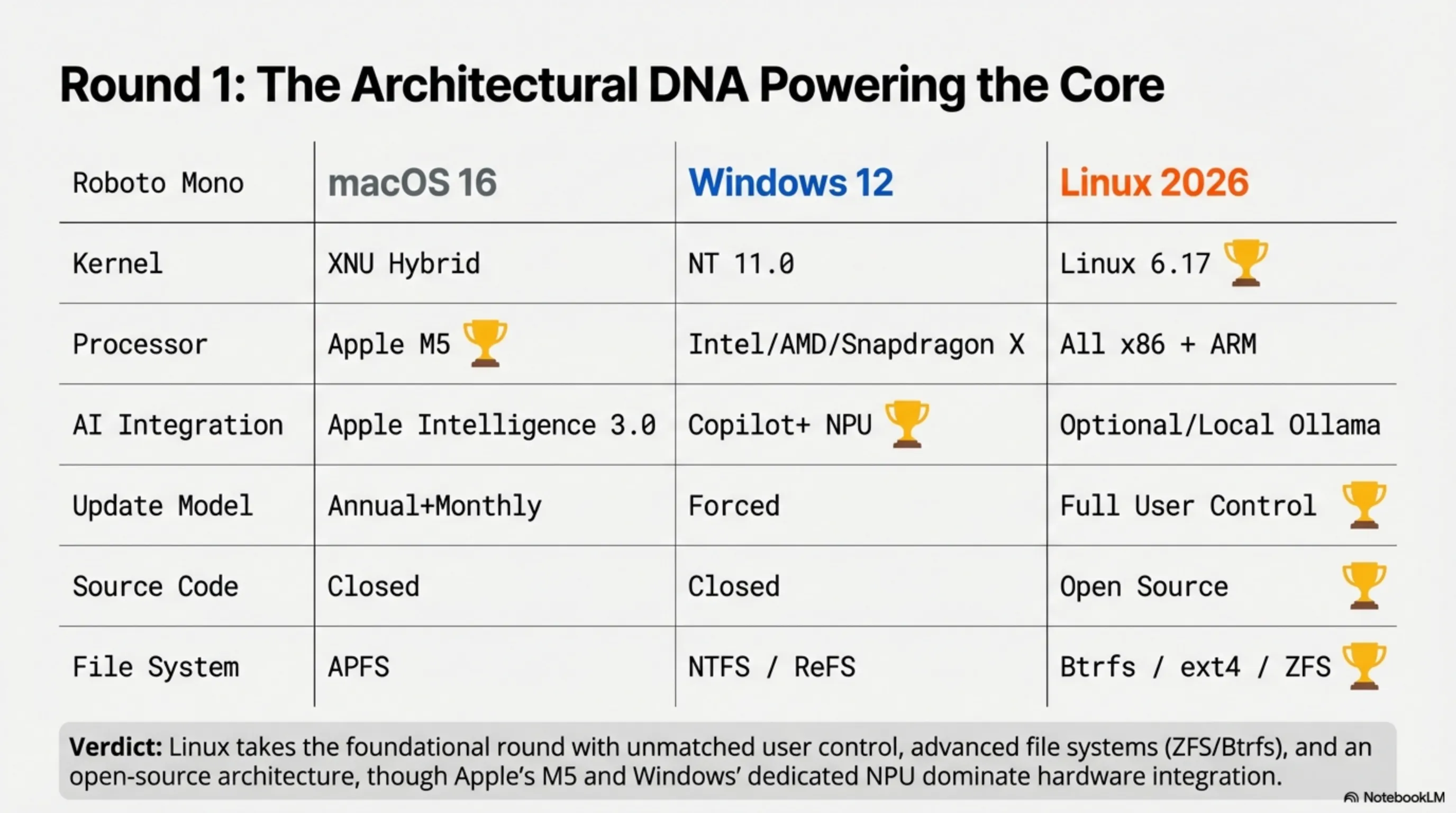 Round 1: The Architectural DNA Powering the Core

| Roboto Mono | macOS 16 | Windows 12 | Linux 2026 |
|---|---|---|---|
| Kernel | XNU Hybrid | NT 11.0 | Linux 6.17 🏆 |
| Processor | Apple M5 🏆 | Intel/AMD/Snapdragon X | All x86 + ARM |
| AI Integration | Apple Intelligence 3.0 | Copilot+ NPU 🏆 | Optional/Local Ollama |
| Update Model | Annual+Monthly | Forced | Full User Control 🏆 |
| Source Code | Closed | Closed | Open Source 🏆 |
| File System | APFS | NTFS / ReFS | Btrfs / ext4 / ZFS 🏆 |

**Verdict:** Linux takes the foundational round with unmatched user control, advanced file systems (ZFS/Btrfs), and an open-source architecture, though Apple's M5 and Windows' dedicated NPU dominate hardware integration.

NotebookLM